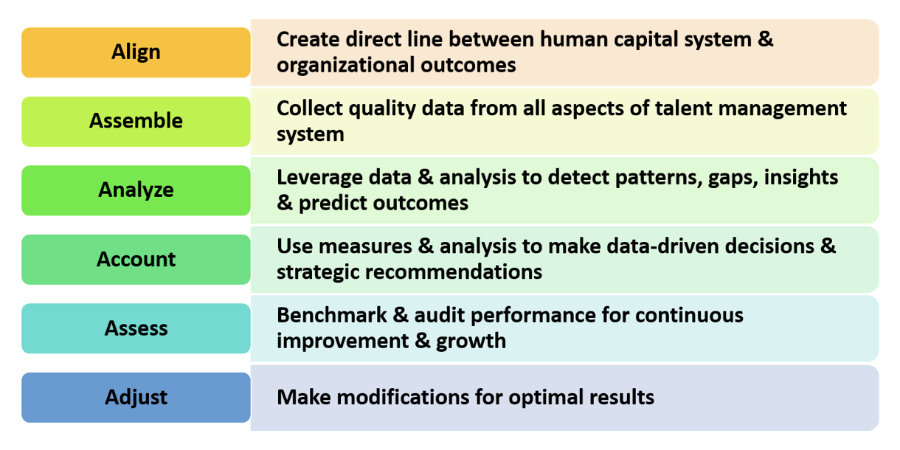 Align
Create direct line between human capital system & organizational outcomes

Assemble
Collect quality data from all aspects of talent management system

Analyze
Leverage data & analysis to detect patterns, gaps, insights & predict outcomes

Account
Use measures & analysis to make data-driven decisions & strategic recommendations

Assess
Benchmark & audit performance for continuous improvement & growth

Adjust
Make modifications for optimal results